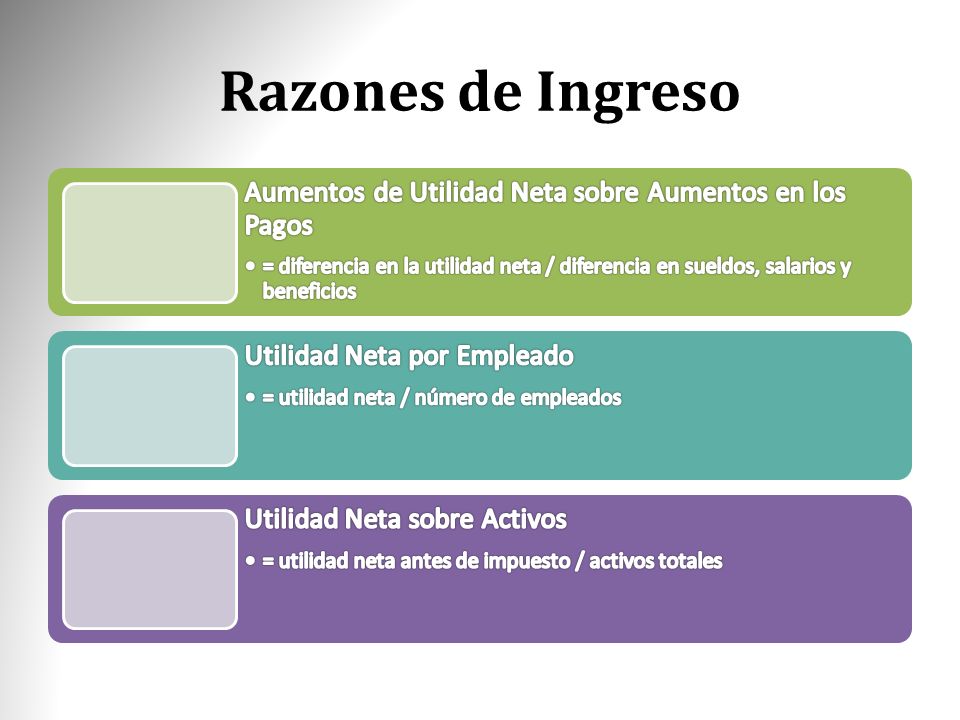 Razones de Ingreso

Aumentos de Utilidad Neta sobre Aumentos en los Pagos

• = diferencia en la utilidad neta / diferencia en sueldos, salarios y beneficios

Utilidad Neta por Empleado

• = utilidad neta / número de empleados

Utilidad Neta sobre Activos

• = utilidad neta antes de impuesto / activos totales